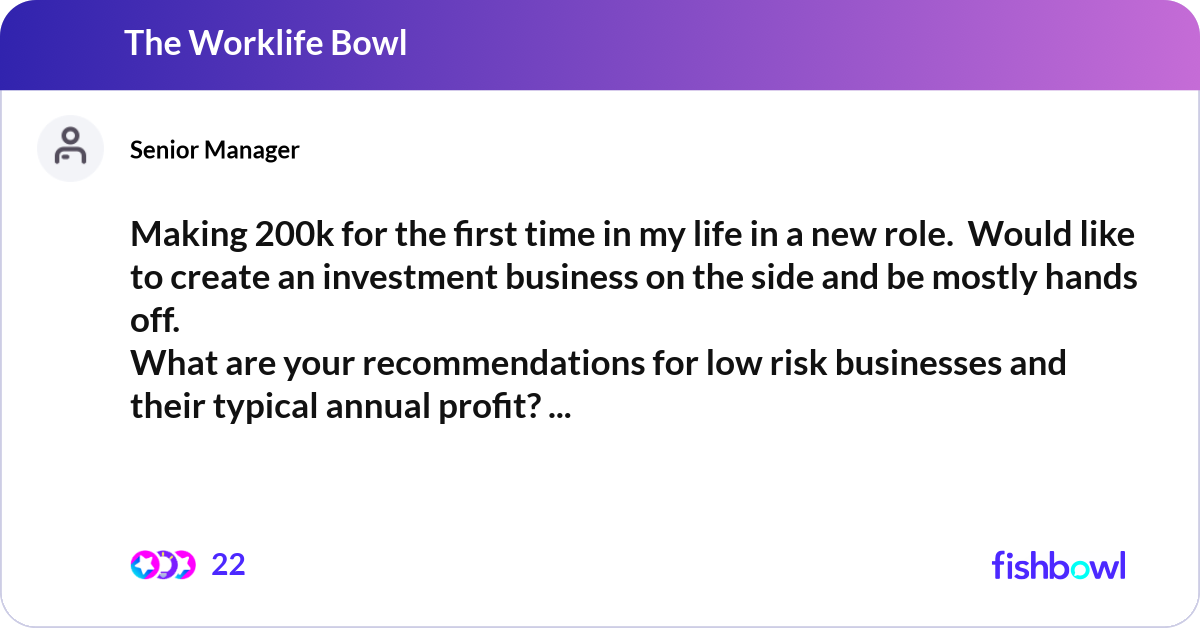 The Worklife Bowl

Senior Manager

Making 200k for the first time in my life in a new role.  Would like to create an investment business on the side and be mostly hands off.
What are your recommendations for low risk businesses and their typical annual profit? ...

22

fishbowl